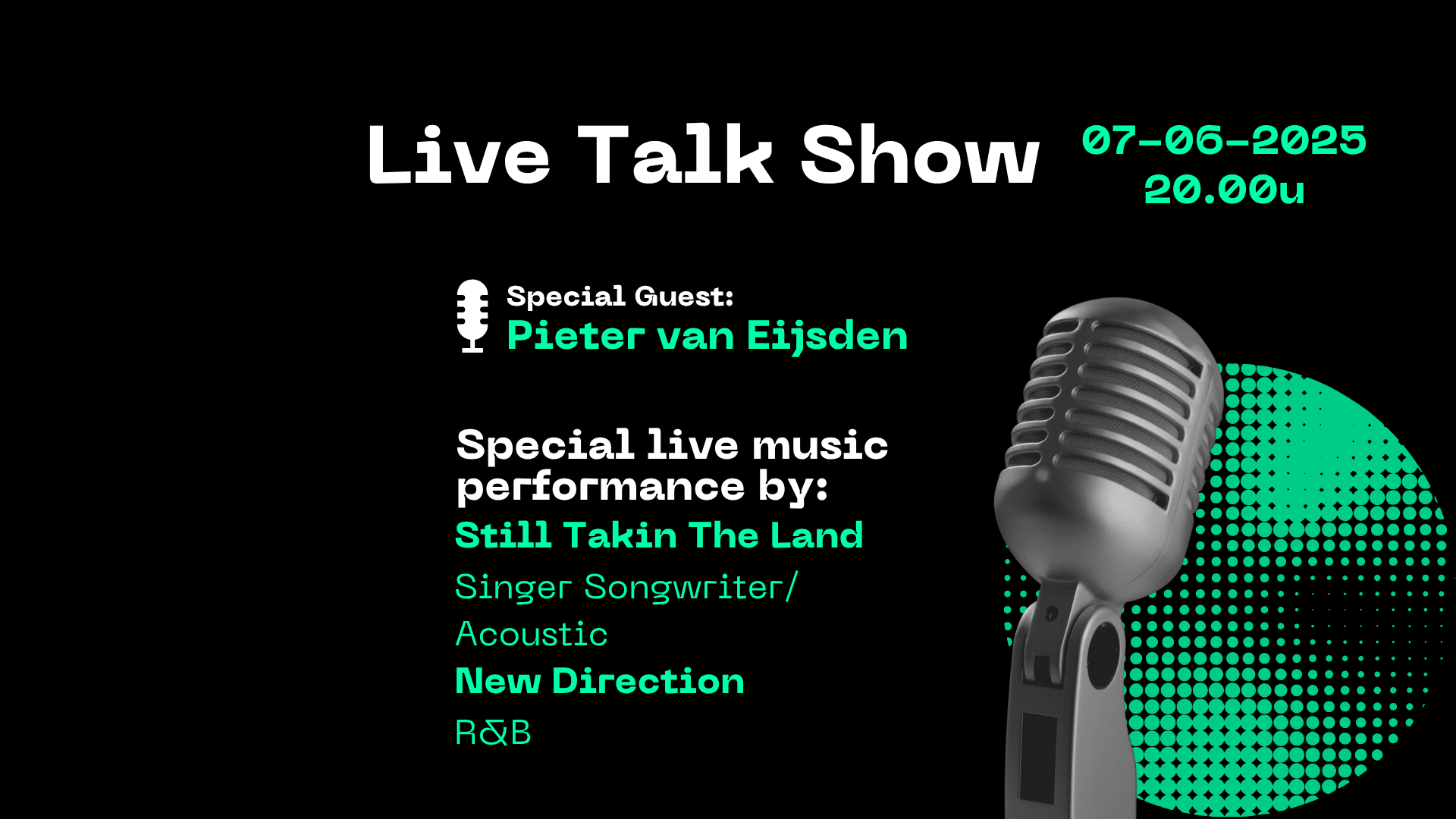 Live Talk Show

07-06-2025
20.00u

Special Guest:
Pieter van Eijsden

Special live music performance by:

Still Takin The Land

Singer Songwriter/
Acoustic

New Direction

R&B